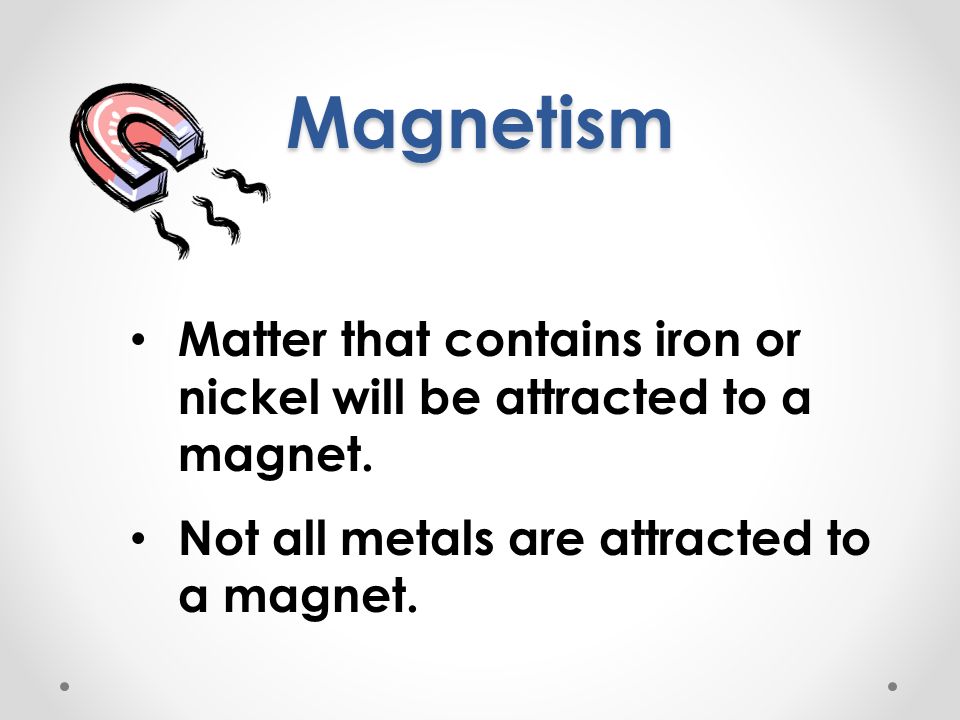 Magnetism

• Matter that contains iron or nickel will be attracted to a magnet.

• Not all metals are attracted to a magnet.